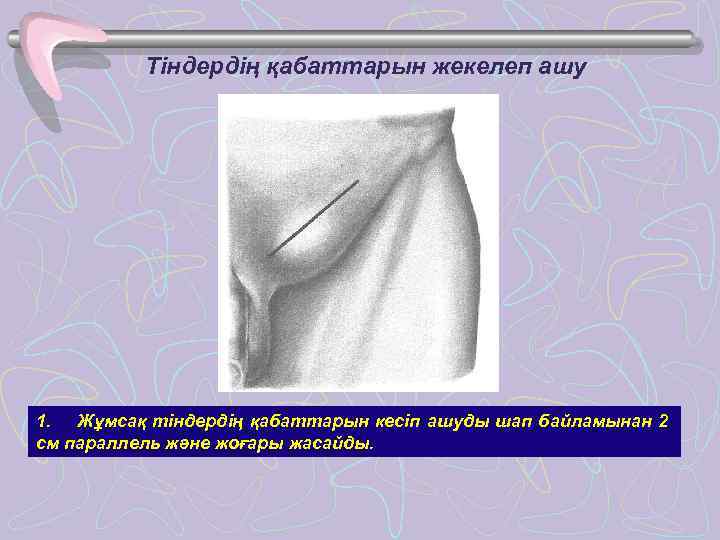 Тіндердің қабаттарын жекелеп ашу

1. Жұмсақ тіндердің қабаттарын кесіп ашуды шап байламынан 2 см параллель және жоғары жасайды.